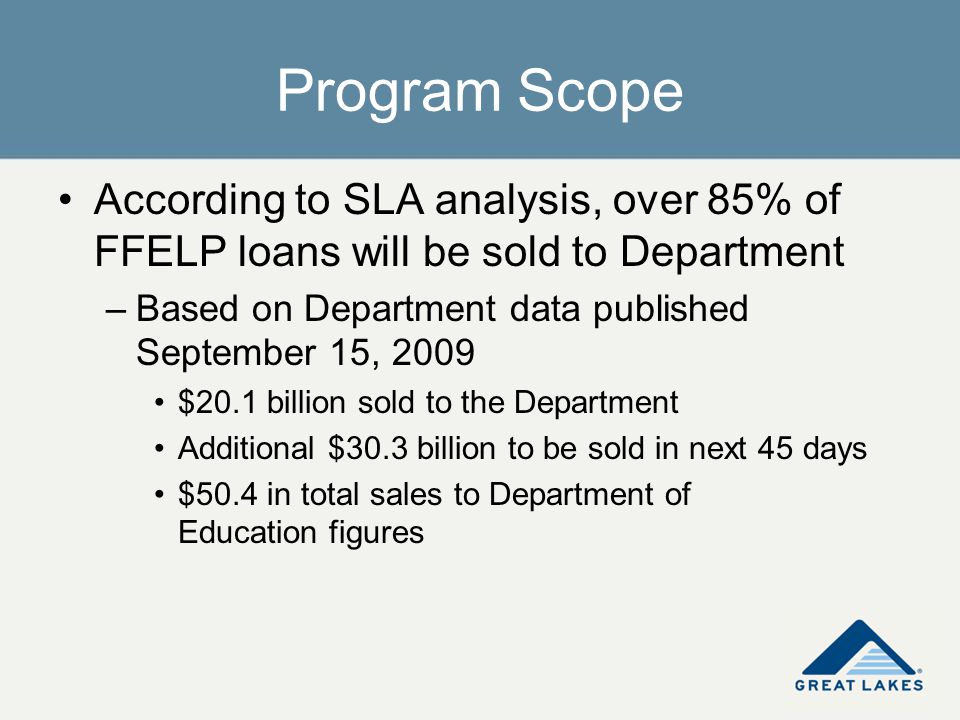 Program Scope

• According to SLA analysis, over 85% of FFELP loans will be sold to Department

– Based on Department data published September 15, 2009

• \$20.1 billion sold to the Department

• Additional \$30.3 billion to be sold in next 45 days

• \$50.4 in total sales to Department of Education figures

GREAT LAKES